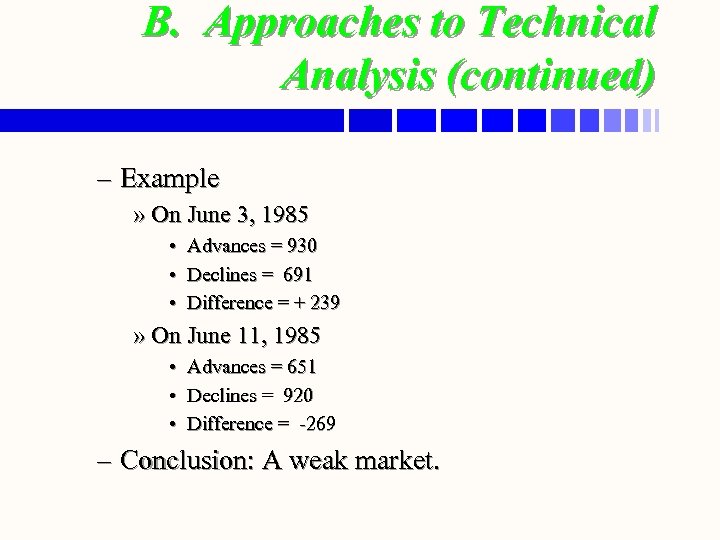 B. Approaches to Technical Analysis (continued)

– Example

» On June 3, 1985

• Advances = 930

• Declines = 691

• Difference = + 239

» On June 11, 1985

• Advances = 651

• Declines = 920

• Difference = -269

– Conclusion: A weak market.